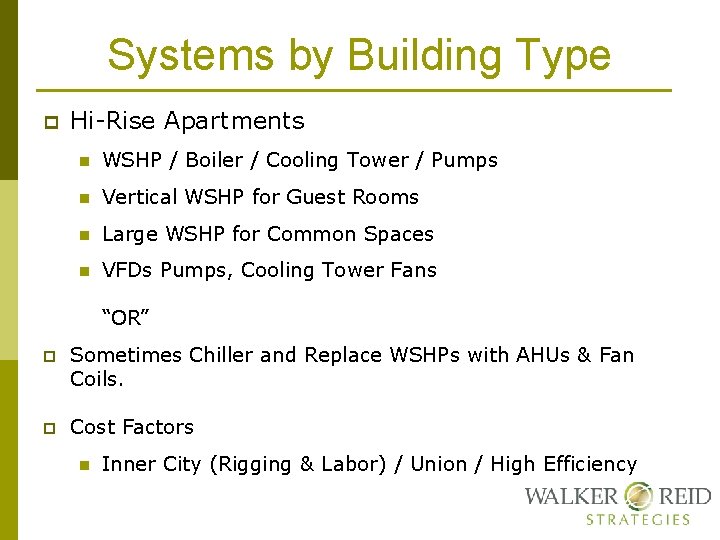 Systems by Building Type

Hi-Rise Apartments

WSHP / Boiler / Cooling Tower / Pumps

Vertical WSHP for Guest Rooms

Large WSHP for Common Spaces

VFDs Pumps, Cooling Tower Fans

“OR”

Sometimes Chiller and Replace WSHPs with AHUs & Fan Coils.

Cost Factors

Inner City (Rigging & Labor) / Union / High Efficiency

WALKER REID
STRATEGIES